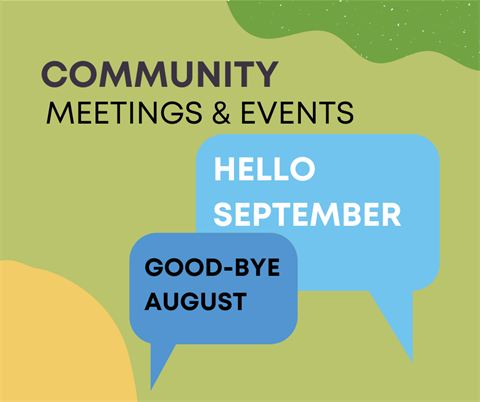 COMMUNITY
MEETINGS & EVENTS

HELLO SEPTEMBER

GOOD-BYE AUGUST